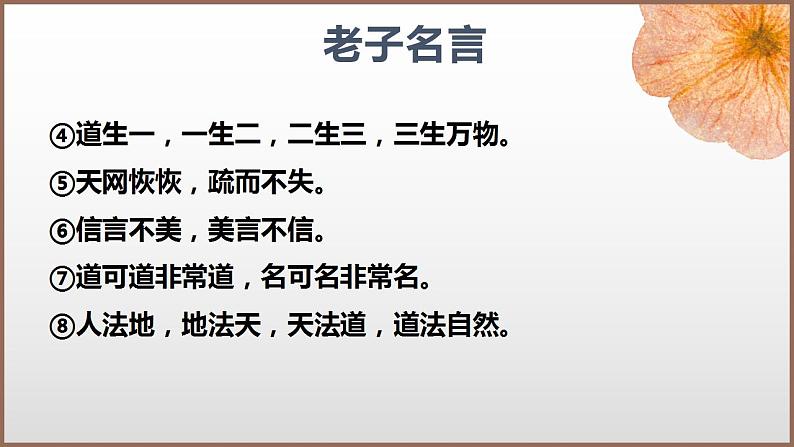 老子名言

④道生一，一生二，二生三，三生万物。

⑤天网恢恢，疏而不失。

⑥信言不美，美言不信。

⑦道可道非常道，名可名非常名。

⑧人法地，地法天，天法道，道法自然。